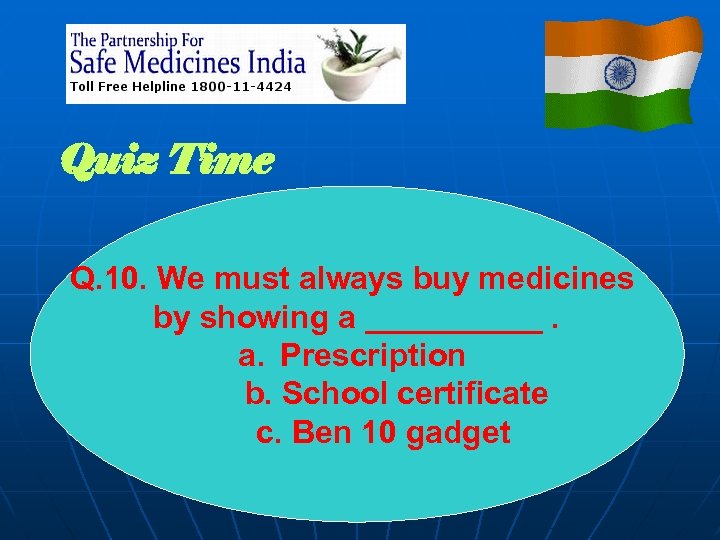 The Partnership For
Safe Medicines India
Toll Free Helpline 1800-11-4424

Quiz Time

Q.10. We must always buy medicines by showing a __________ .
a. Prescription
b. School certificate
c. Ben 10 gadget